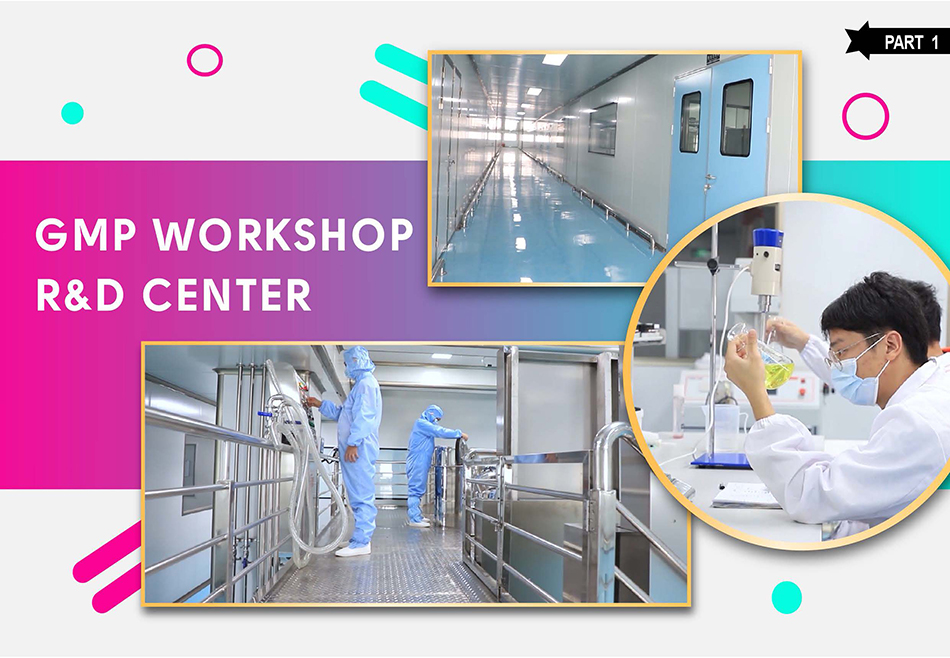 PART 1

GMP WORKSHOP
R&D CENTER